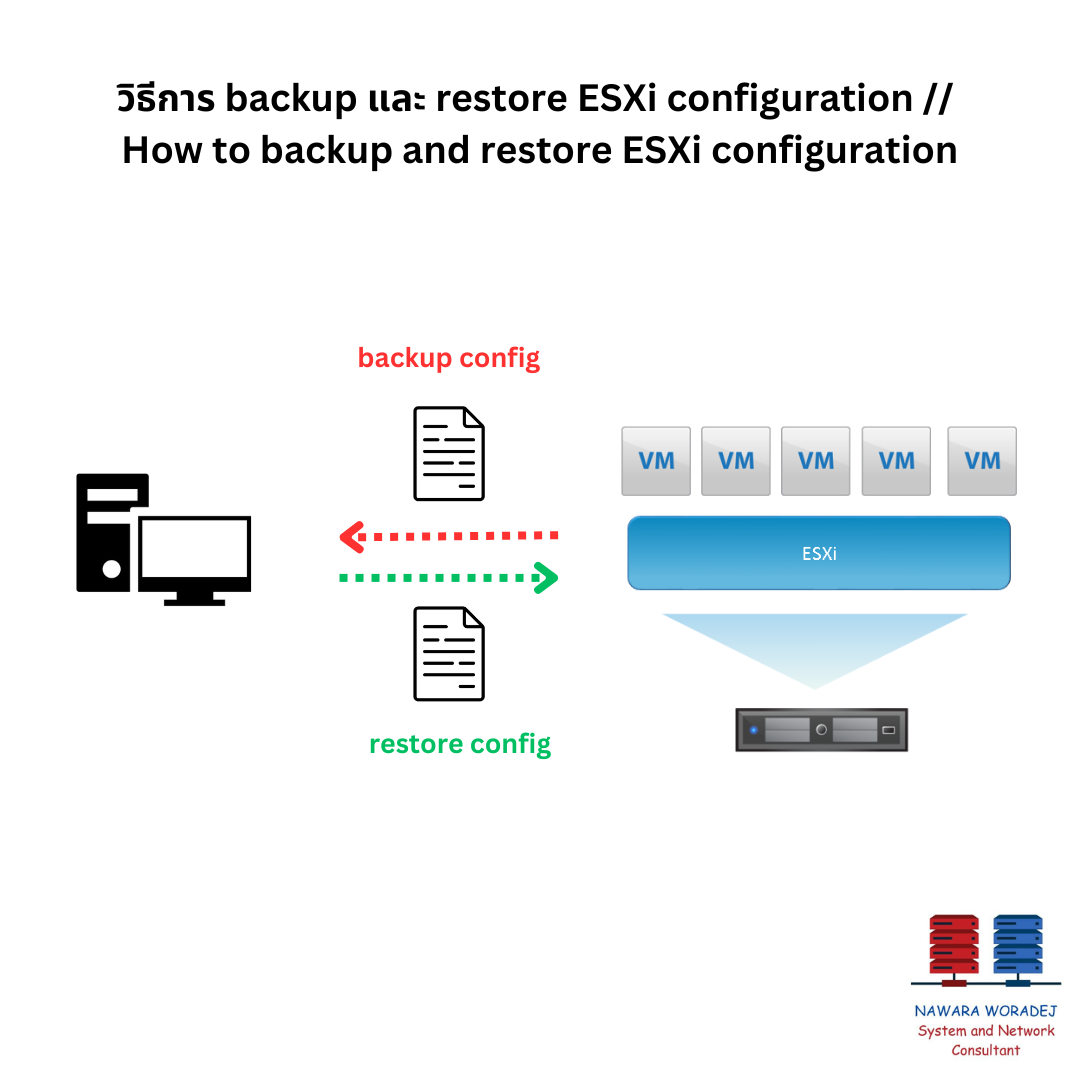 วิธีการ backup และ restore ESXi configuration //
How to backup and restore ESXi configuration

backup config

VM VM VM VM VM

ESXi

restore config

NAWARA WORADEJ
System and Network
Consultant